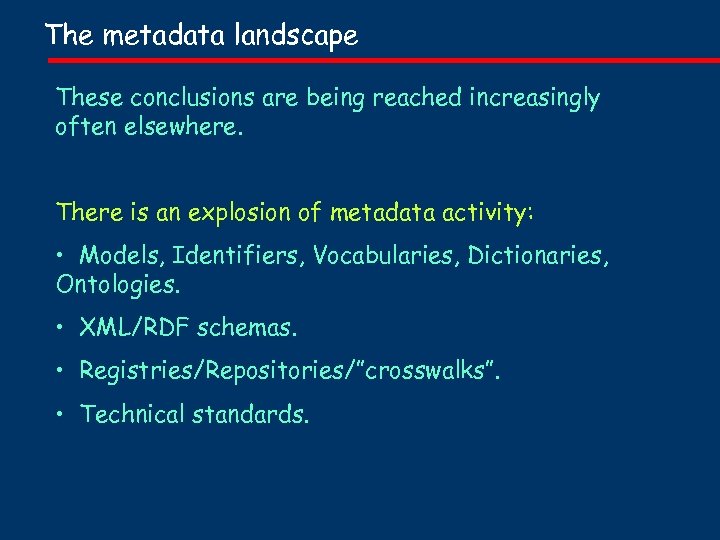 The metadata landscape

These conclusions are being reached increasingly often elsewhere.

There is an explosion of metadata activity:

• Models, Identifiers, Vocabularies, Dictionaries, Ontologies.

• XML/RDF schemas.

• Registries/Repositories/"crosswalks".

• Technical standards.